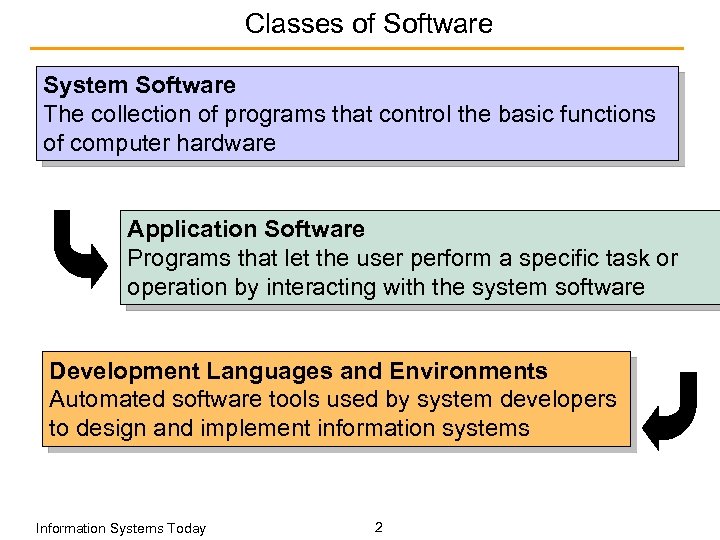 Classes of Software

System Software
The collection of programs that control the basic functions of computer hardware

Application Software
Programs that let the user perform a specific task or operation by interacting with the system software

Development Languages and Environments
Automated software tools used by system developers to design and implement information systems

Information Systems Today

2